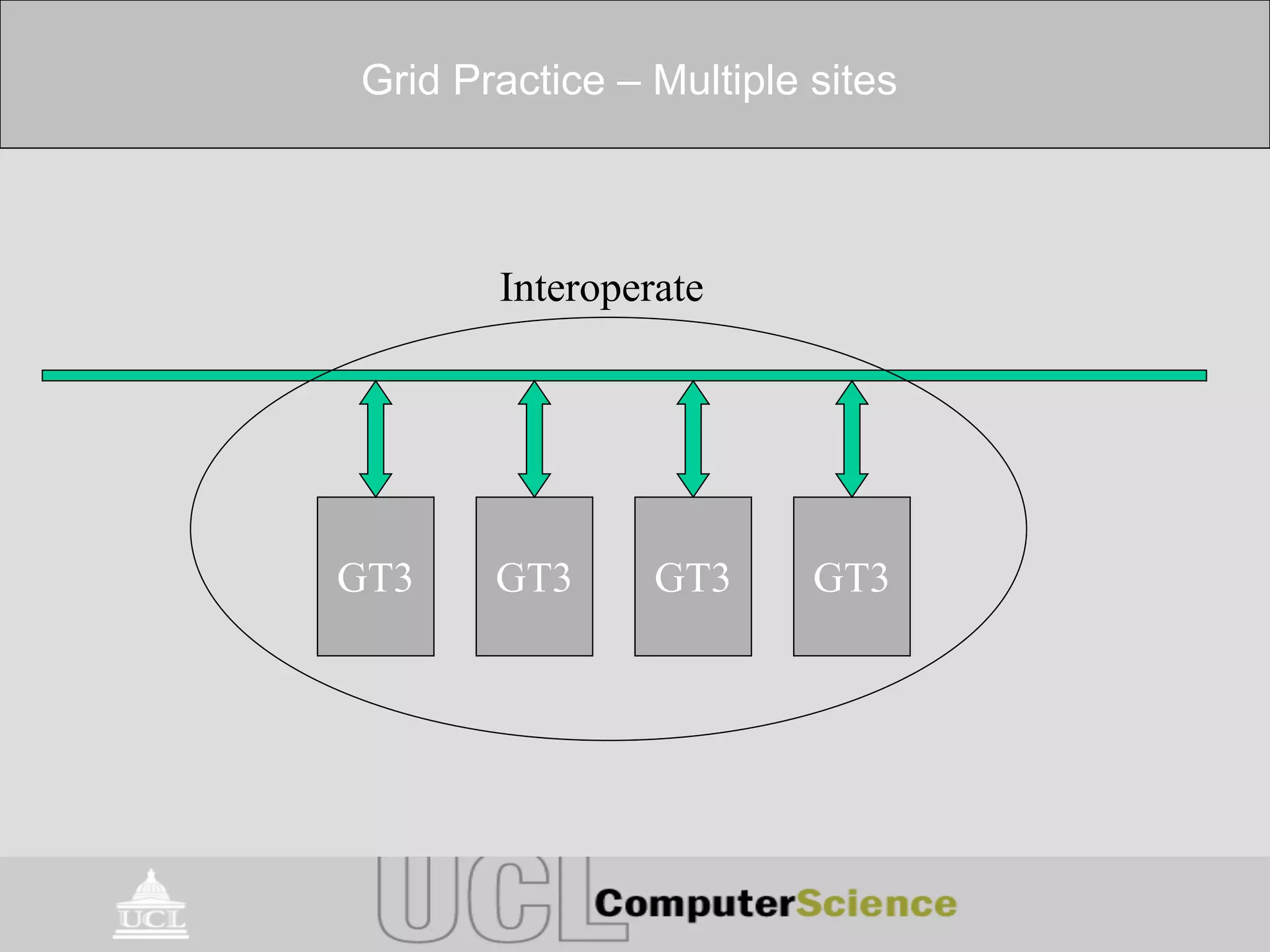 Grid Practice – Multiple sites

Interoperate

GT3

GT3

GT3

GT3

UCL

UCL ComputerScience